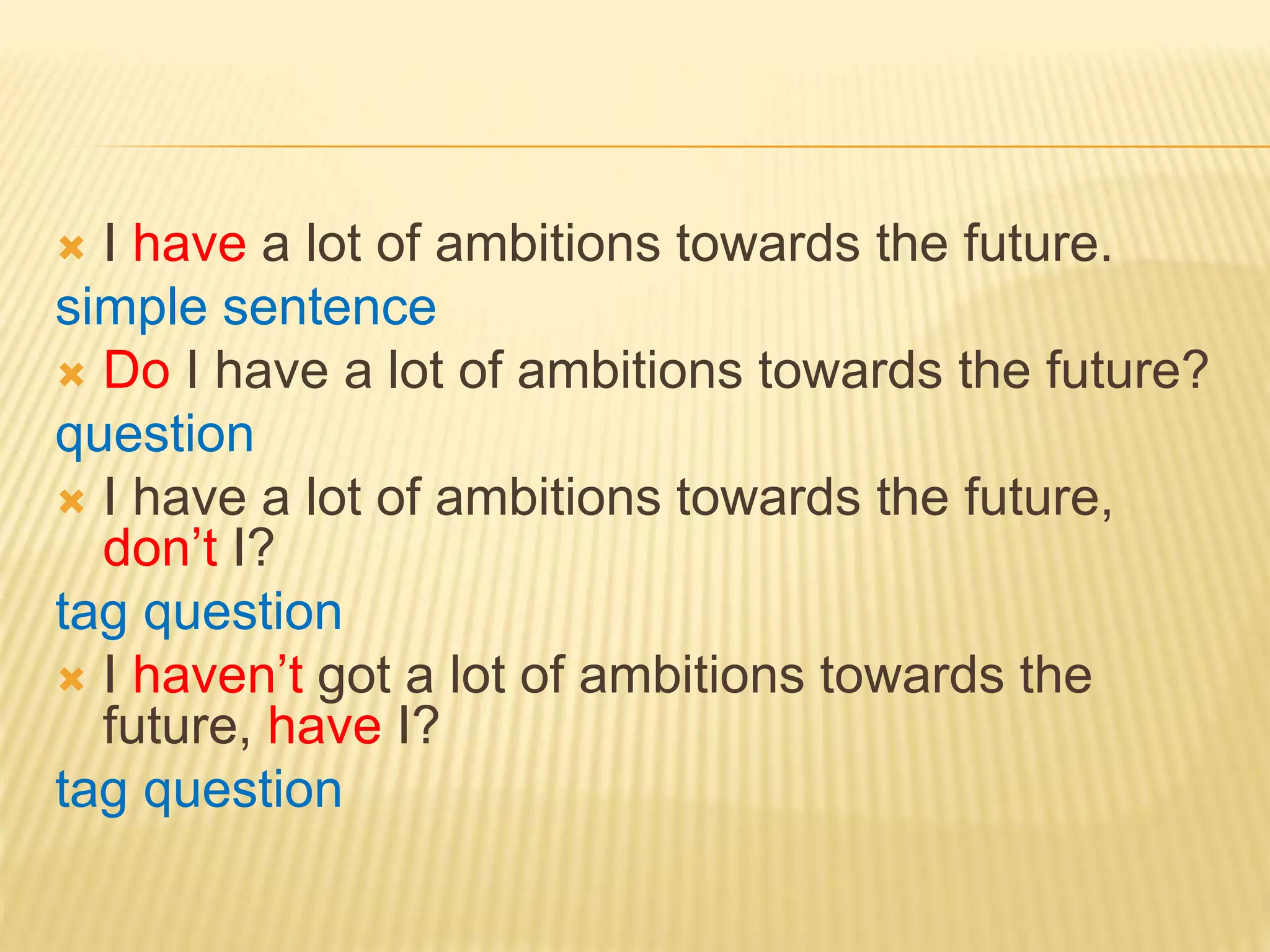 I have a lot of ambitions towards the future.
simple sentence
Do I have a lot of ambitions towards the future?
question
I have a lot of ambitions towards the future, don’t I?
tag question
I haven’t got a lot of ambitions towards the future, have I?
tag question